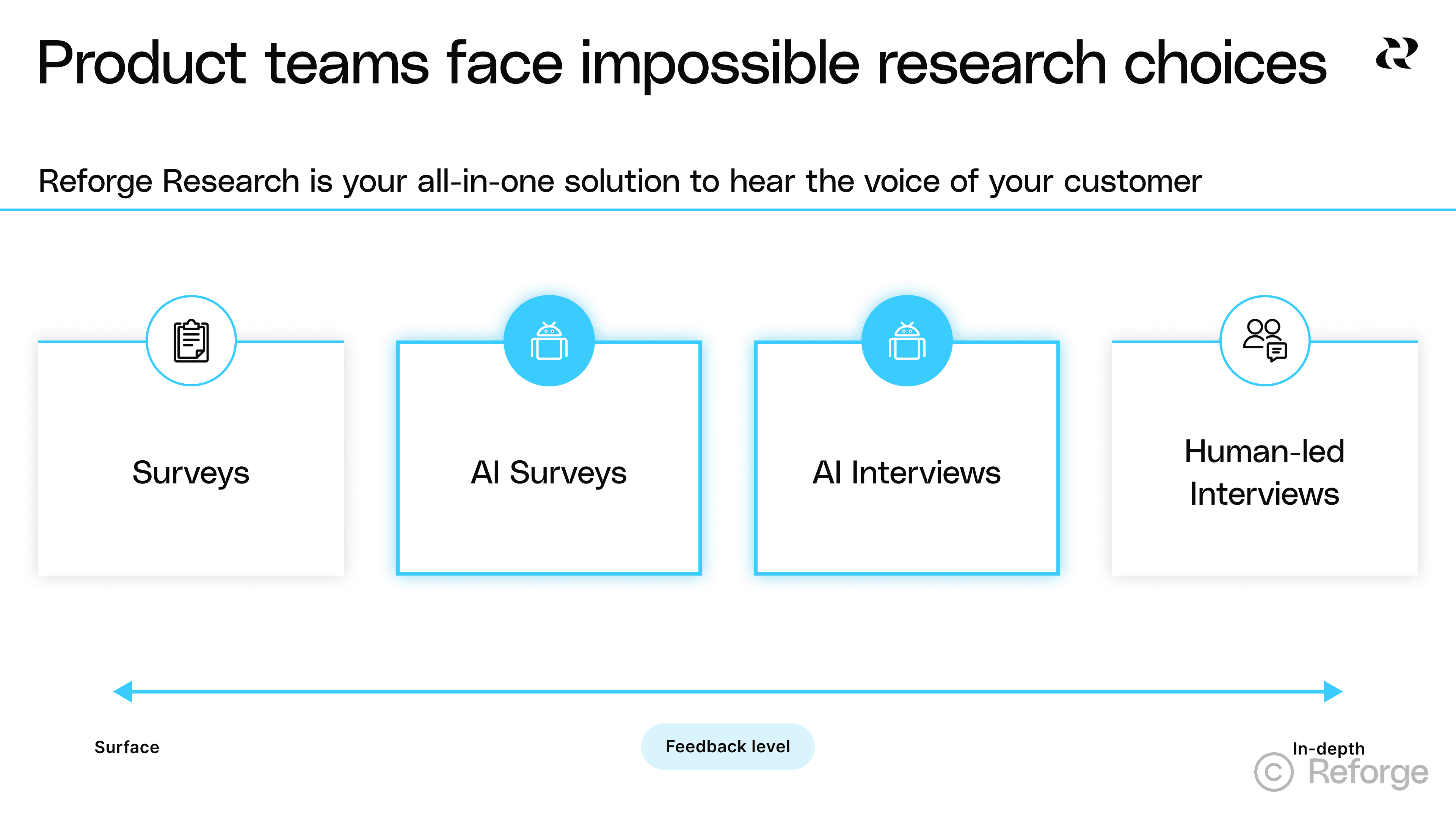 Product teams face impossible research choices

Reforge Research is your all-in-one solution to hear the voice of your customer

Surveys

AI Surveys

AI Interviews

Human-led Interviews

Surface

Feedback level

In-depth

© Reforge